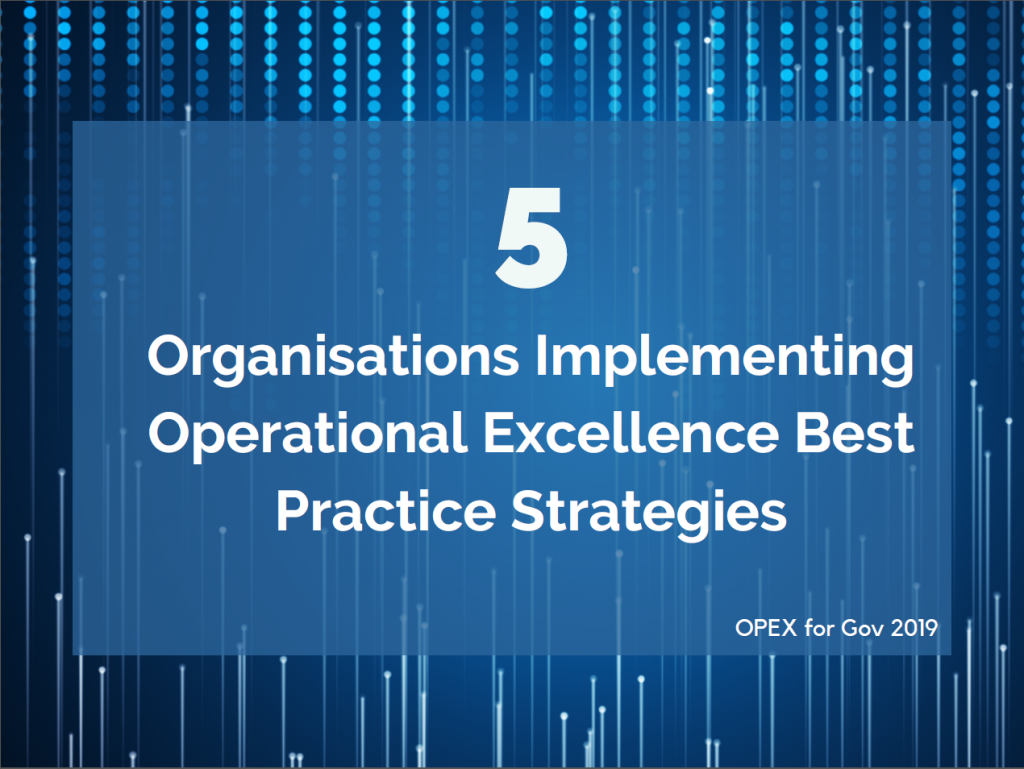 5

Organisations Implementing Operational Excellence Best Practice Strategies

OPEX for Gov 2019